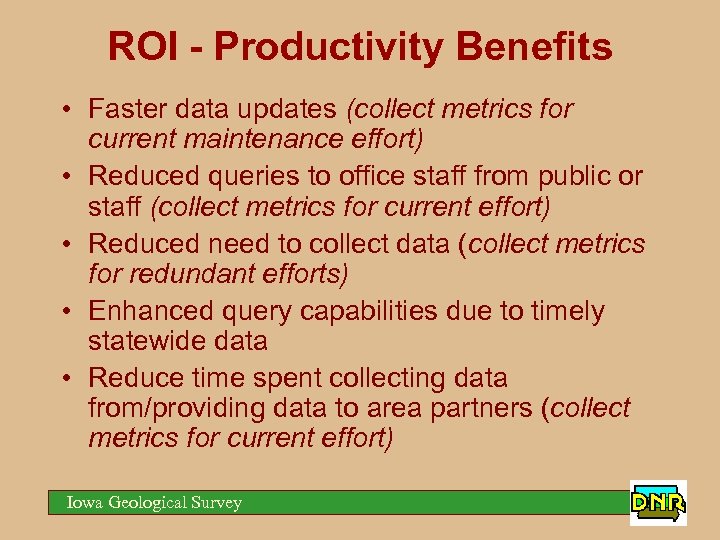 ROI - Productivity Benefits

• Faster data updates (collect metrics for current maintenance effort)

• Reduced queries to office staff from public or staff (collect metrics for current effort)

• Reduced need to collect data (collect metrics for redundant efforts)

• Enhanced query capabilities due to timely statewide data

• Reduce time spent collecting data from/providing data to area partners (collect metrics for current effort)

Iowa Geological Survey

DNR